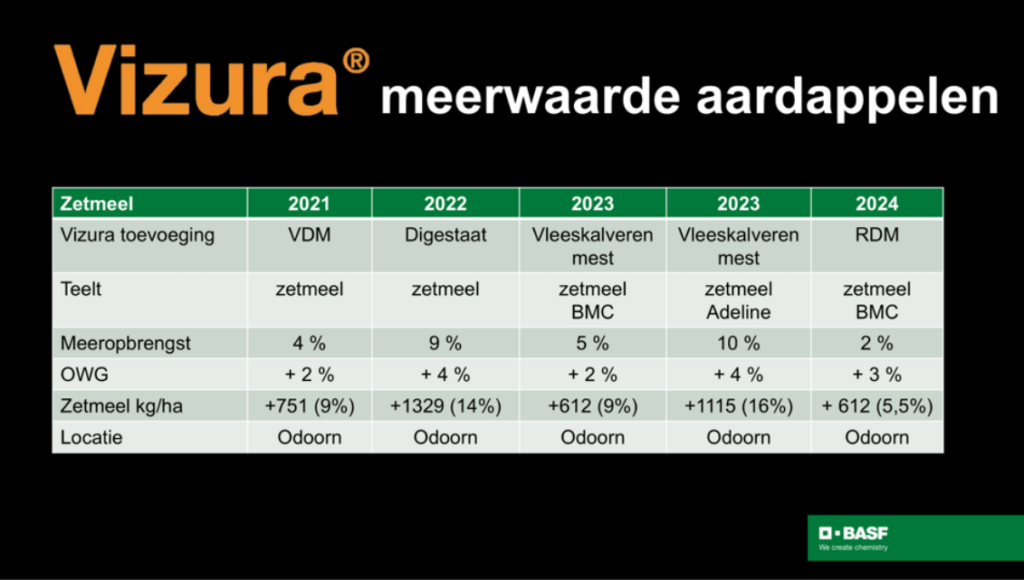 Vizura® meerwaarde aardappelen

| Zetmeel | 2021 | 2022 | 2023 | 2023 | 2024 |
|---|---|---|---|---|---|
| Vizura toevoeging | VDM | Digestaat | Vleeskalveren mest | Vleeskalveren mest | RDM |
| Teelt | zetmeel | zetmeel | zetmeel BMC | zetmeel Adeline | zetmeel BMC |
| Meeropbrengst | 4 % | 9 % | 5 % | 10 % | 2 % |
| OWG | + 2 % | + 4 % | + 2 % | + 4 % | + 3 % |
| Zetmeel kg/ha | +751 (9%) | +1329 (14%) | +612 (9%) | +1115 (16%) | + 612 (5,5%) |
| Locatie | Odoorn | Odoorn | Odoorn | Odoorn | Odoorn |

BASF
We create chemistry